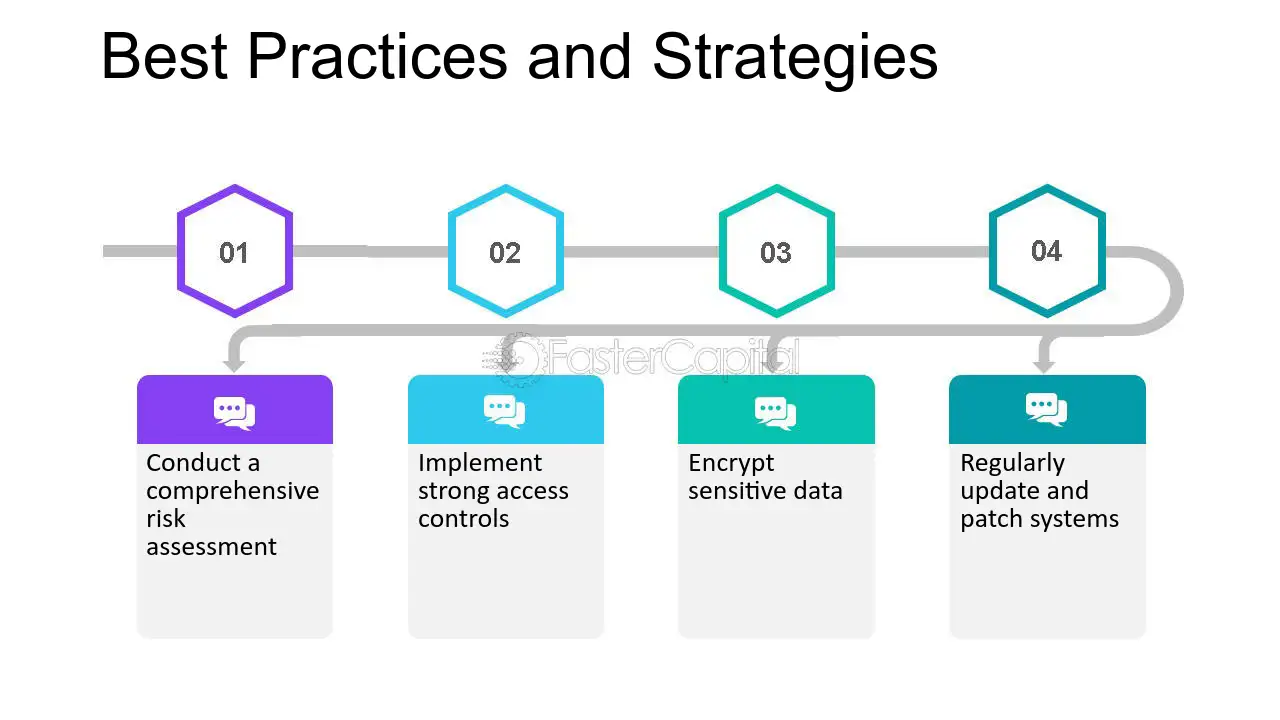 Best Practices and Strategies

01

02

03

04

Conduct a comprehensive risk assessment

Implement strong access controls

Encrypt sensitive data

Regularly update and patch systems

FasterCapital